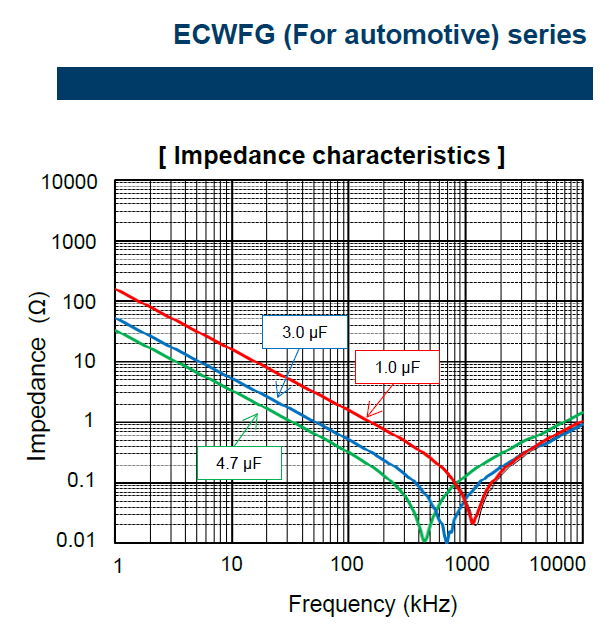 ECWFG (For automotive) series

[ Impedance characteristics ]

10000
1000
100
10
1
0.1
0.01

Impedance (Ω)

3.0 μF
1.0 μF
4.7 μF

1
10
100
1000
10000

Frequency (kHz)